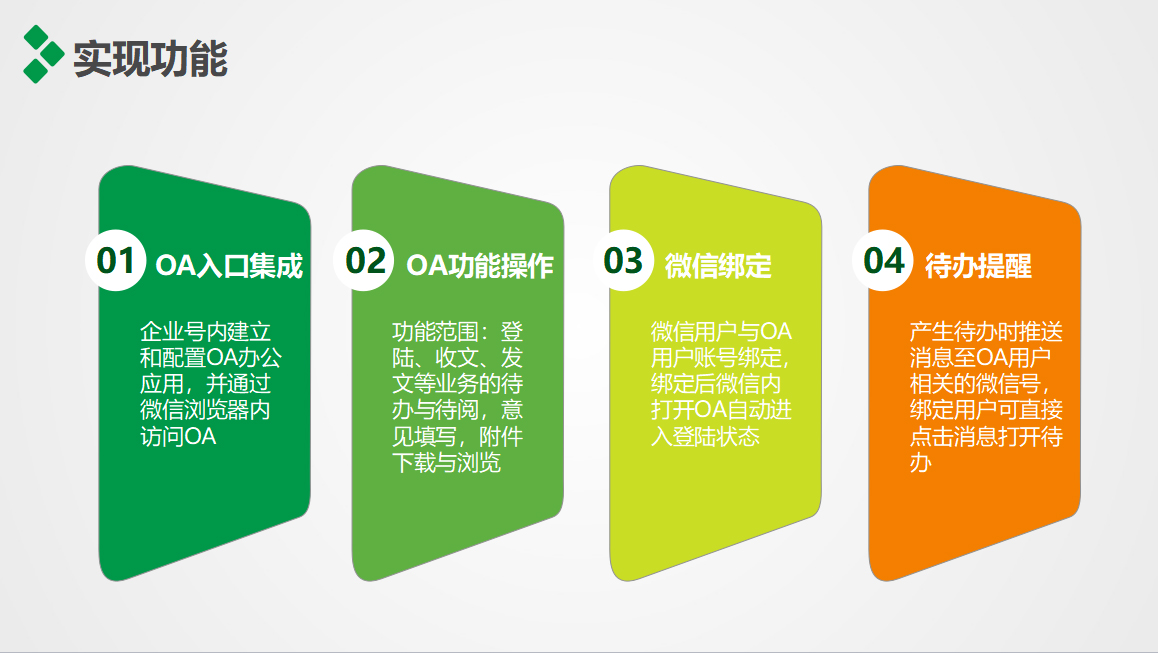 实现功能

01 OA入口集成

企业号内建立和配置OA办公应用，并通过微信浏览器内访问OA

02 OA功能操作

功能范围：登陆、收文、发文等业务的待办与待阅，意见填写，附件下载与浏览

03 微信绑定

微信用户与OA用户账号绑定，绑定后微信内打开OA自动进入登陆状态

04 待办提醒

产生待办时推送消息至OA用户相关的微信号，绑定用户可直接点击消息打开待办